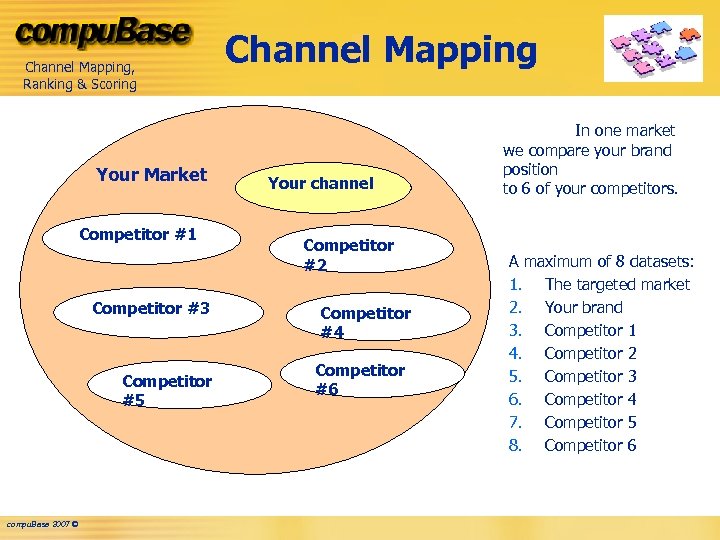 compuBase

Channel Mapping, Ranking & Scoring

Channel Mapping

Your Market

Your channel

Competitor #1

Competitor #2

Competitor #3

Competitor #4

Competitor #5

Competitor #6

In one market we compare your brand position to 6 of your competitors.

A maximum of 8 datasets:
1. The targeted market
2. Your brand
3. Competitor 1
4. Competitor 2
5. Competitor 3
6. Competitor 4
7. Competitor 5
8. Competitor 6

compuBase 2007 ©